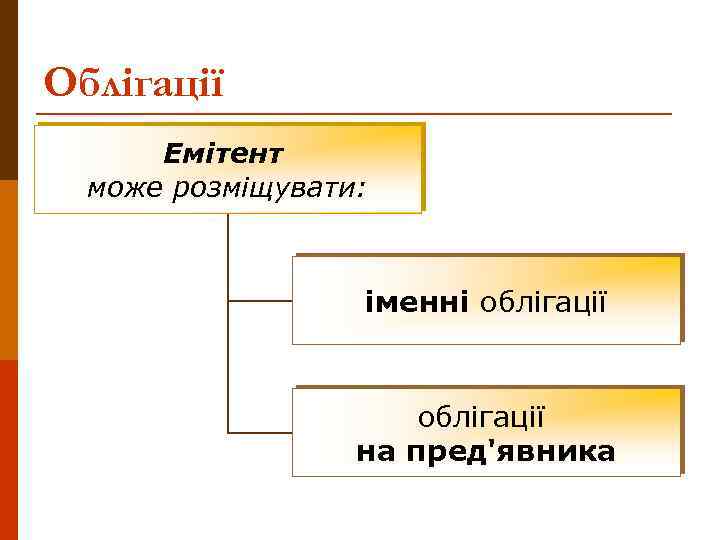 Облігації

Емітент
може розміщувати:

іменні облігації

облігації
на пред'явника